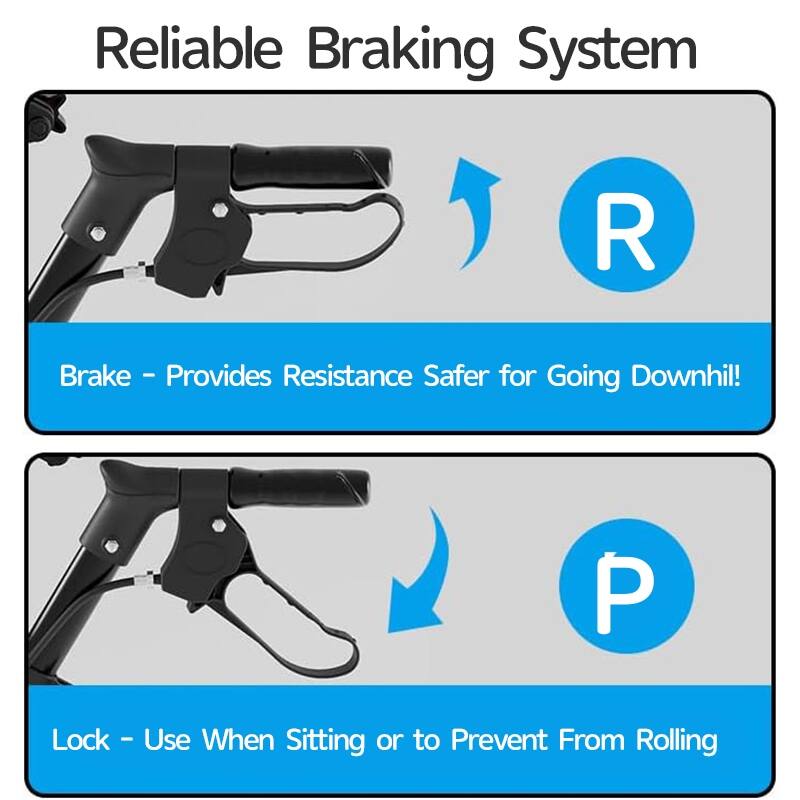 Reliable Braking System

R

Brake - Provides Resistance Safer for Going Downhil!

P

Lock - Use When Sitting or to Prevent From Rolling